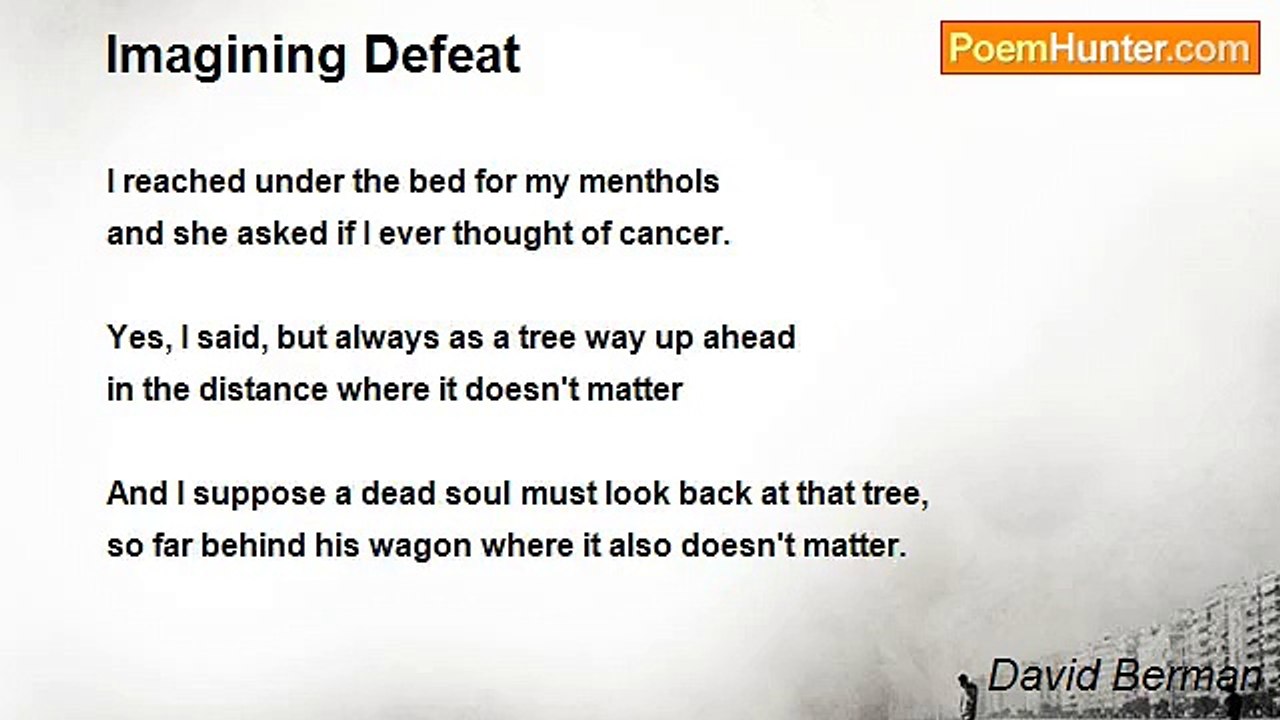 Imagining Defeat

PoemHunter.com

I reached under the bed for my menthols
and she asked if I ever thought of cancer.

Yes, I said, but always as a tree way up ahead
in the distance where it doesn't matter

And I suppose a dead soul must look back at that tree,
so far behind his wagon where it also doesn't matter.

David Berman